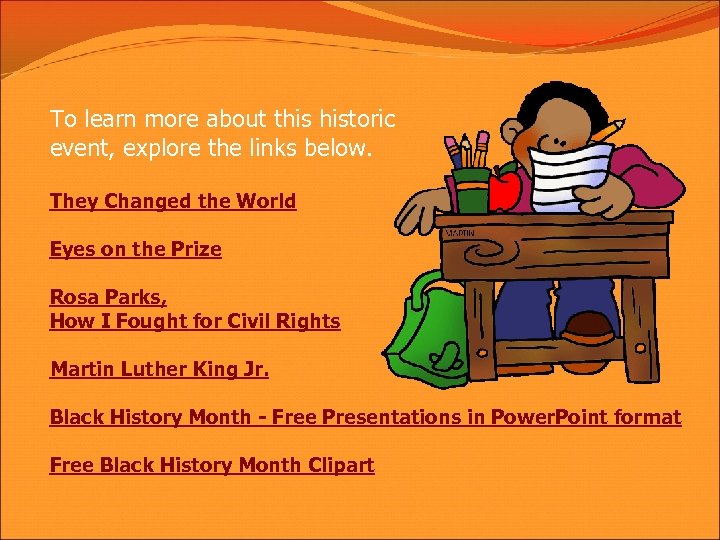 To learn more about this historic event, explore the links below.

They Changed the World

Eyes on the Prize

Rosa Parks,
How I Fought for Civil Rights

Martin Luther King Jr.

Black History Month - Free Presentations in PowerPoint format

Free Black History Month Clipart

MARTIN